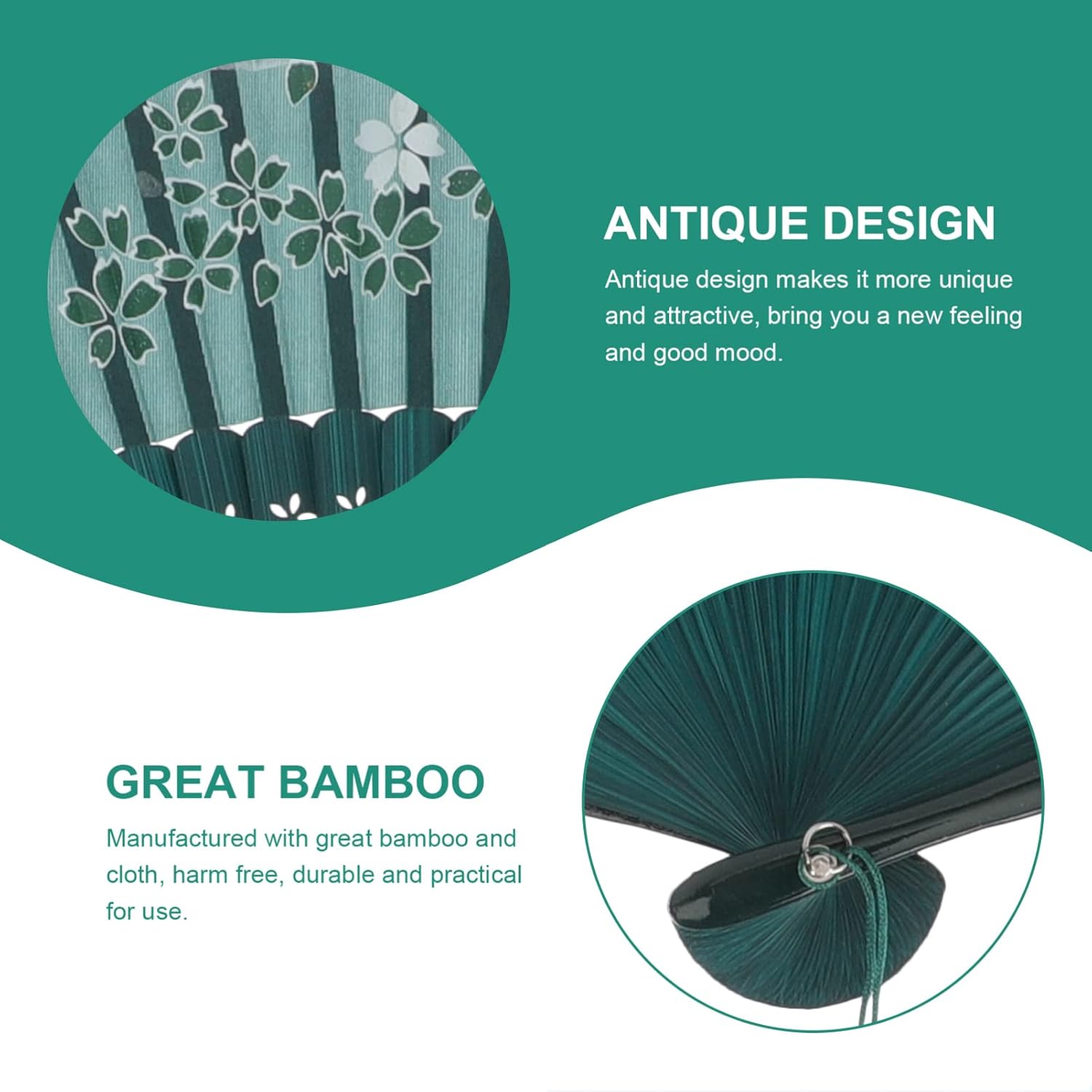 ANTIQUE DESIGN

Antique design makes it more unique and attractive, bring you a new feeling and good mood.

GREAT BAMBOO

Manufactured with great bamboo and cloth, harm free, durable and practical for use.